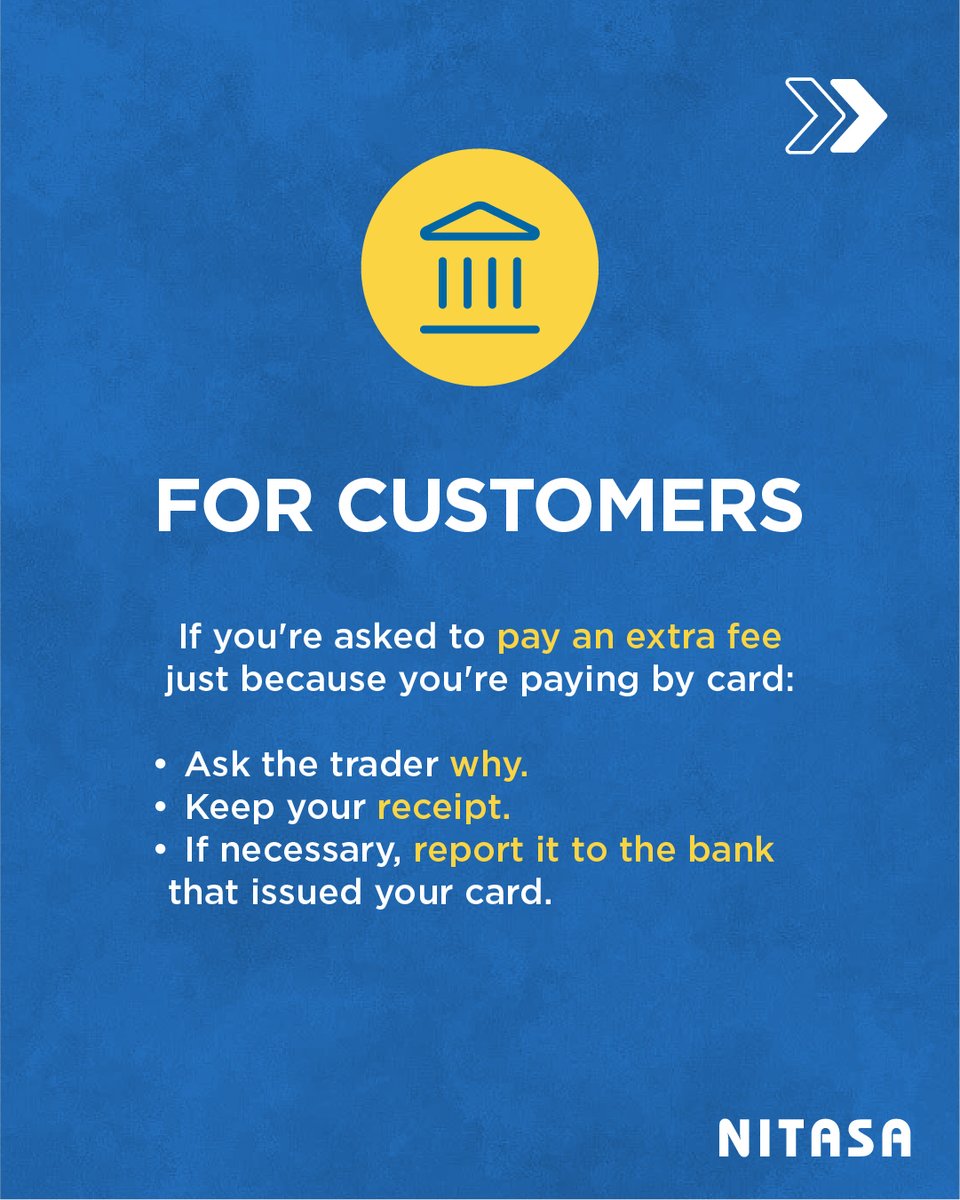 FOR CUSTOMERS

If you're asked to pay an extra fee just because you're paying by card:

• Ask the trader why.
• Keep your receipt.
• If necessary, report it to the bank that issued your card.

NITASA